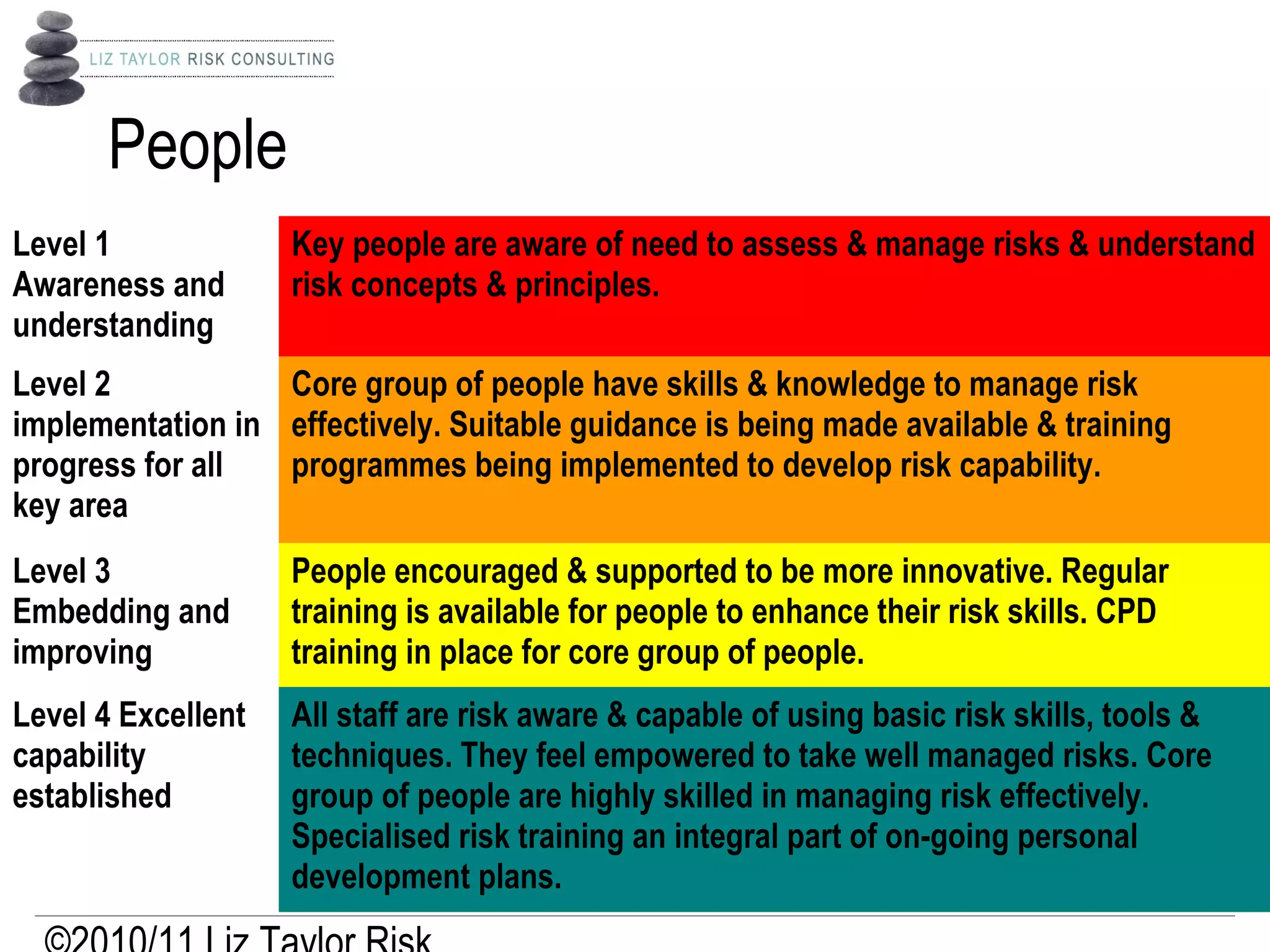 LIZ TAYLOR RISK CONSULTING

People

| | |
|---|---|
| Level 1 Awareness and understanding | Key people are aware of need to assess & manage risks & understand risk concepts & principles. |
| Level 2 implementation in progress for all key area | Core group of people have skills & knowledge to manage risk effectively. Suitable guidance is being made available & training programmes being implemented to develop risk capability. |
| Level 3 Embedding and improving | People encouraged & supported to be more innovative. Regular training is available for people to enhance their risk skills. CPD training in place for core group of people. |
| Level 4 Excellent capability established | All staff are risk aware & capable of using basic risk skills, tools & techniques. They feel empowered to take well managed risks. Core group of people are highly skilled in managing risk effectively. Specialised risk training an integral part of on-going personal development plans. |

©2010/11 Liz Taylor Risk